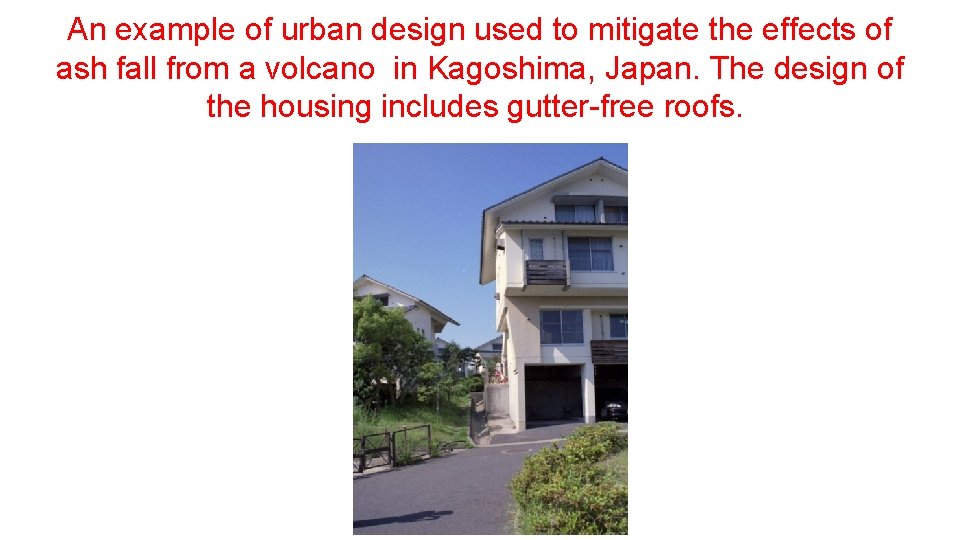 An example of urban design used to mitigate the effects of ash fall from a volcano  in Kagoshima, Japan. The design of the housing includes gutter-free roofs.